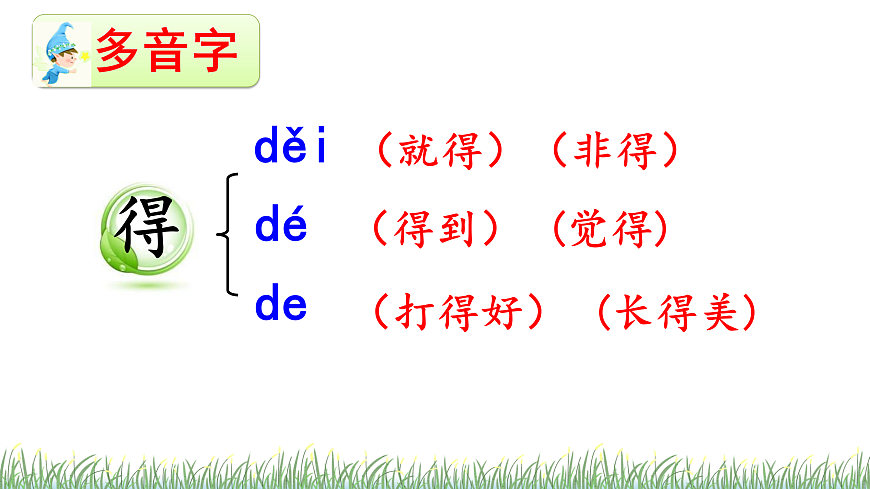 多音字

得

děi （就得）（非得）
dé （得到）（觉得）
de （打得好）（长得美）